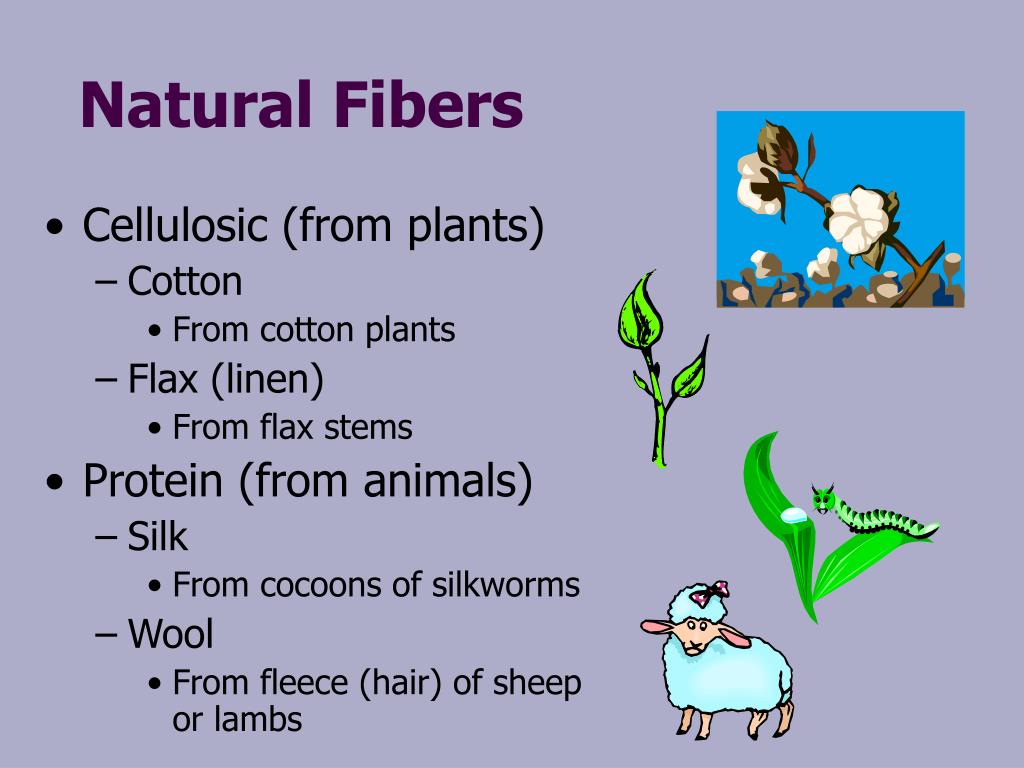 Natural Fibers

• Cellulosic (from plants)
– Cotton
• From cotton plants
– Flax (linen)
• From flax stems
• Protein (from animals)
– Silk
• From cocoons of silkworms
– Wool
• From fleece (hair) of sheep or lambs